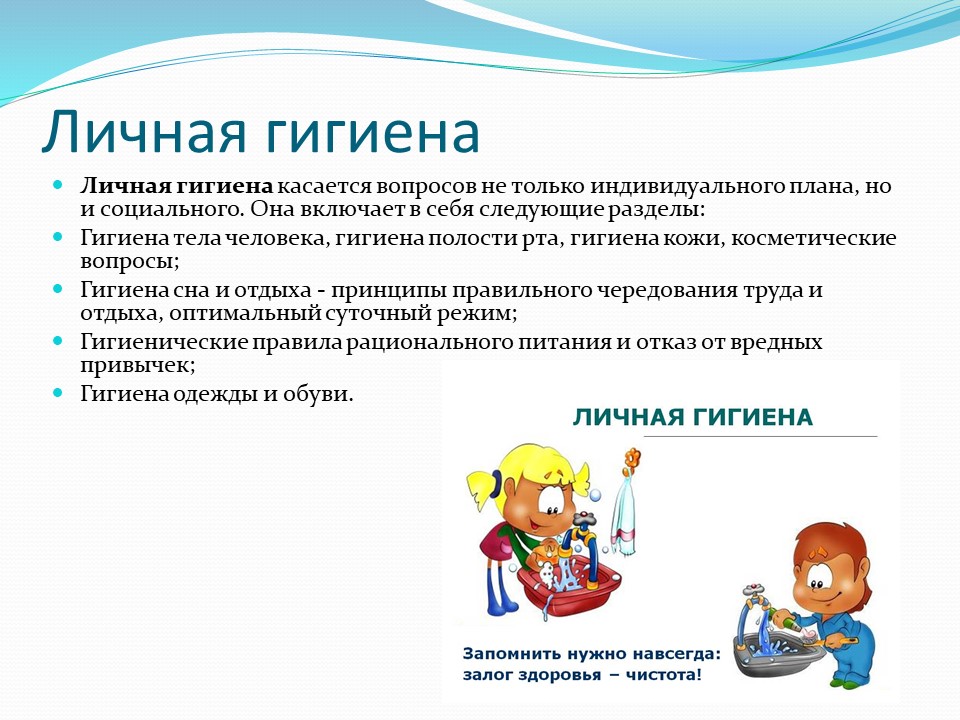 Личная гигиена

Личная гигиена касается вопросов не только индивидуального плана, но и социального. Она включает в себя следующие разделы:

Гигиена тела человека, гигиена полости рта, гигиена кожи, косметические вопросы;

Гигиена сна и отдыха - принципы правильного чередования труда и отдыха, оптимальный суточный режим;

Гигиенические правила рационального питания и отказ от вредных привычек;

Гигиена одежды и обуви.

ЛИЧНАЯ ГИГИЕНА

Запомнить нужно навсегда:
залог здоровья – чистота!